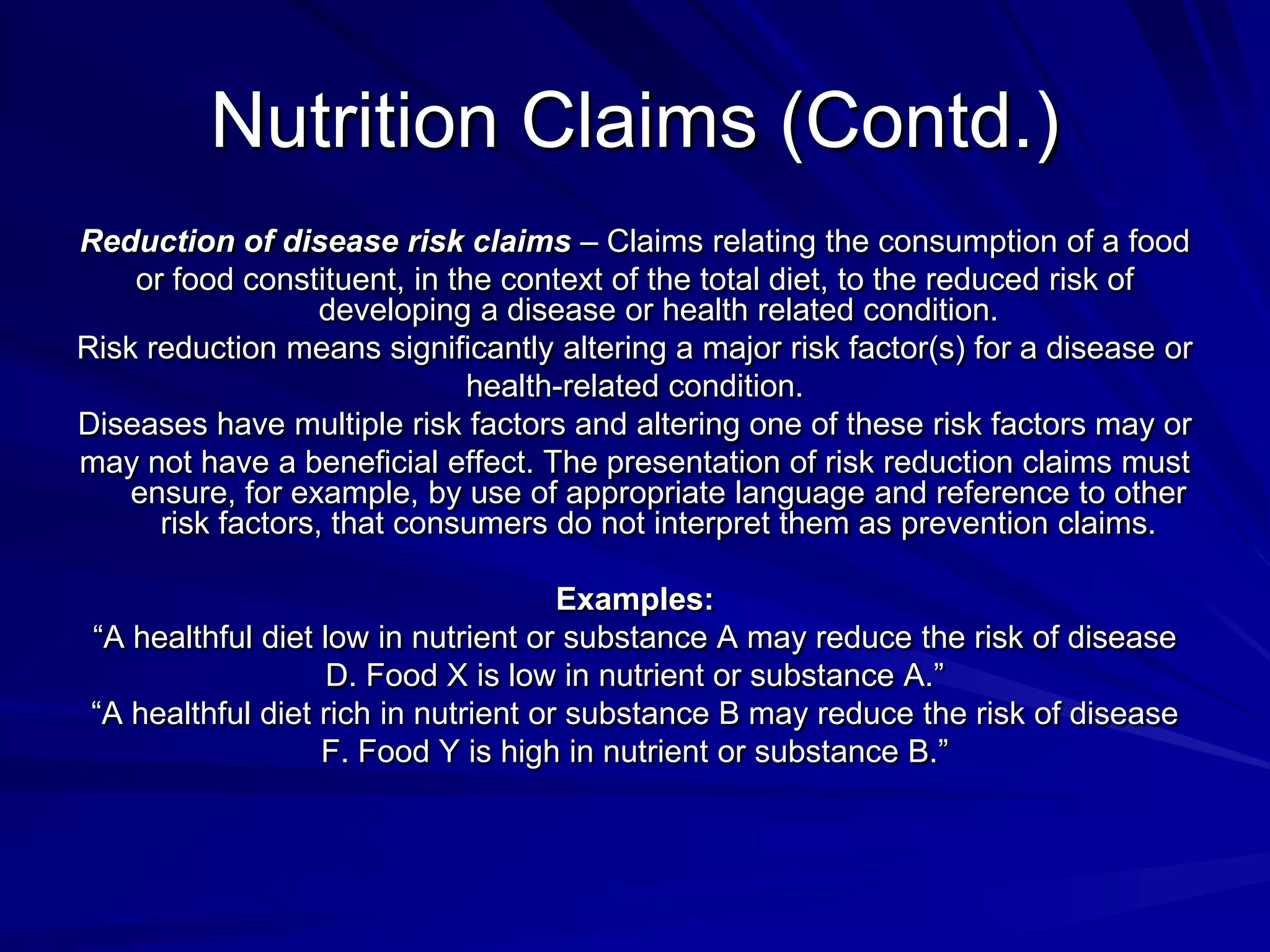 Nutrition Claims (Contd.)

Reduction of disease risk claims – Claims relating the consumption of a food or food constituent, in the context of the total diet, to the reduced risk of developing a disease or health related condition.

Risk reduction means significantly altering a major risk factor(s) for a disease or health-related condition.

Diseases have multiple risk factors and altering one of these risk factors may or may not have a beneficial effect. The presentation of risk reduction claims must ensure, for example, by use of appropriate language and reference to other risk factors, that consumers do not interpret them as prevention claims.

Examples:

“A healthful diet low in nutrient or substance A may reduce the risk of disease D. Food X is low in nutrient or substance A.”

“A healthful diet rich in nutrient or substance B may reduce the risk of disease F. Food Y is high in nutrient or substance B.”